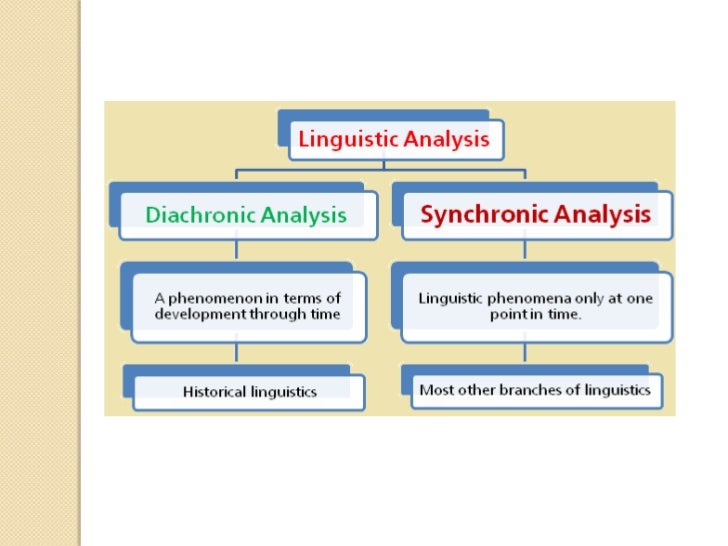 Linguistic Analysis

Diachronic Analysis

A phenomenon in terms of development through time

Historical linguistics

Synchronic Analysis

Linguistic phenomena only at one point in time.

Most other branches of linguistics